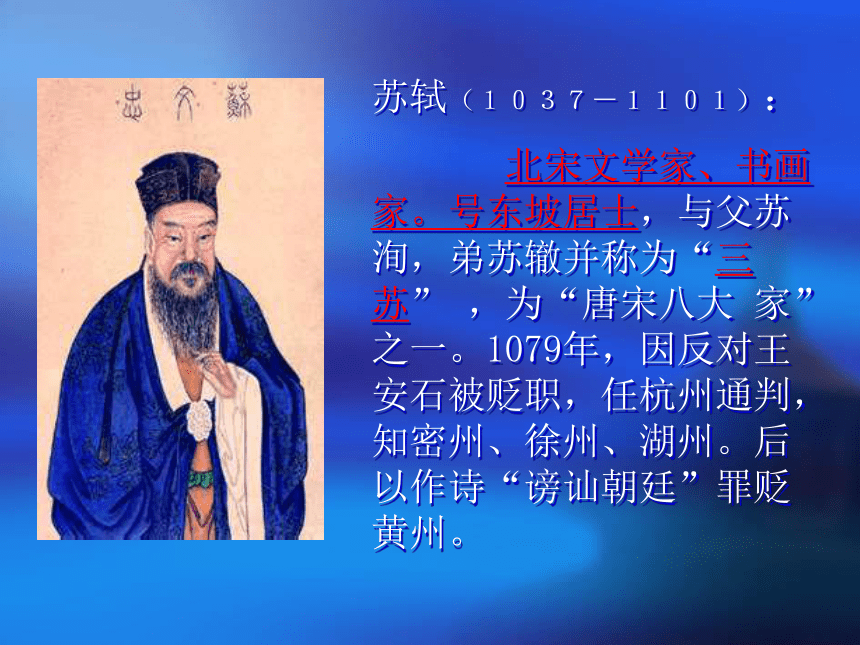 蘇文忠

苏轼（１０３７－１１０１）：

北宋文学家、书画家。号东坡居士，与父苏洵，弟苏辙并称为“三苏”，为“唐宋八大 家”之一。1079年，因反对王安石被贬职，任杭州通判，知密州、徐州、湖州。后以作诗“谤讪朝廷”罪贬黄州。